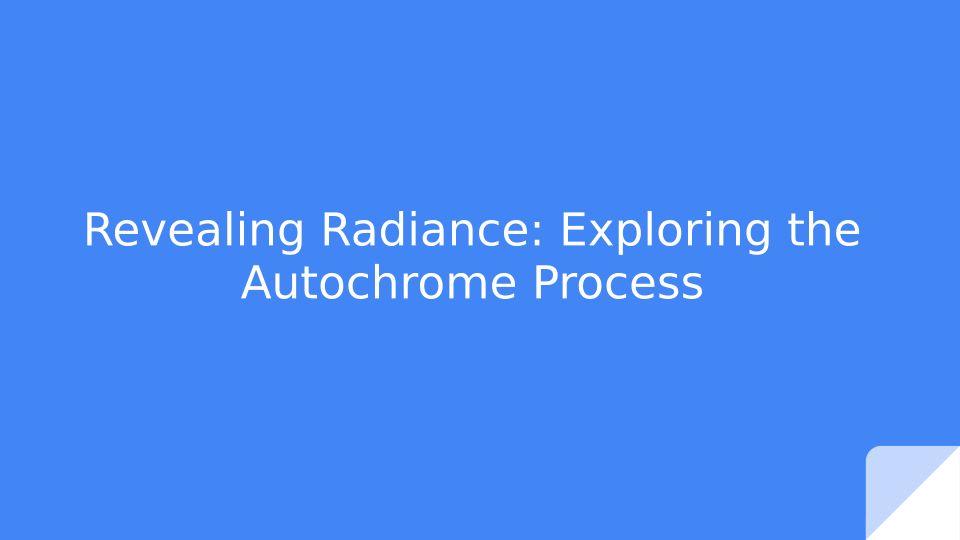 Revealing Radiance: Exploring the Autochrome Process